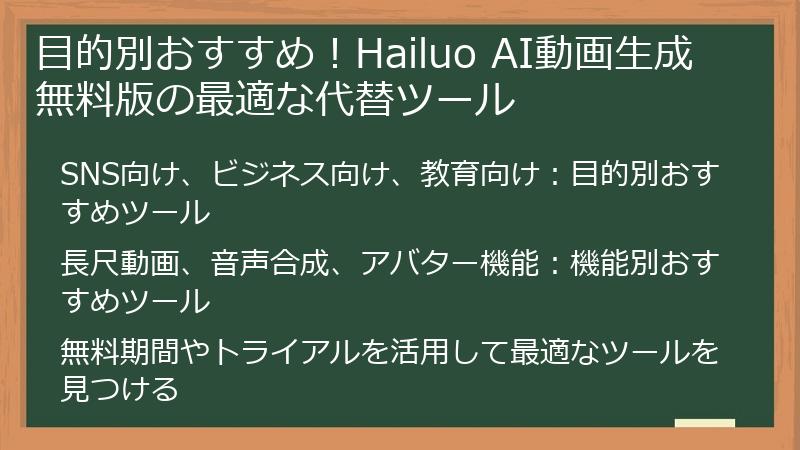 目的別おすすめ！Hailuo AI動画生成無料版の最適な代替ツール

SNS向け、ビジネス向け、教育向け：目的別おすすめツール

長尺動画、音声合成、アバター機能：機能別おすすめツール

無料期間やトライアルを活用して最適なツールを見つける